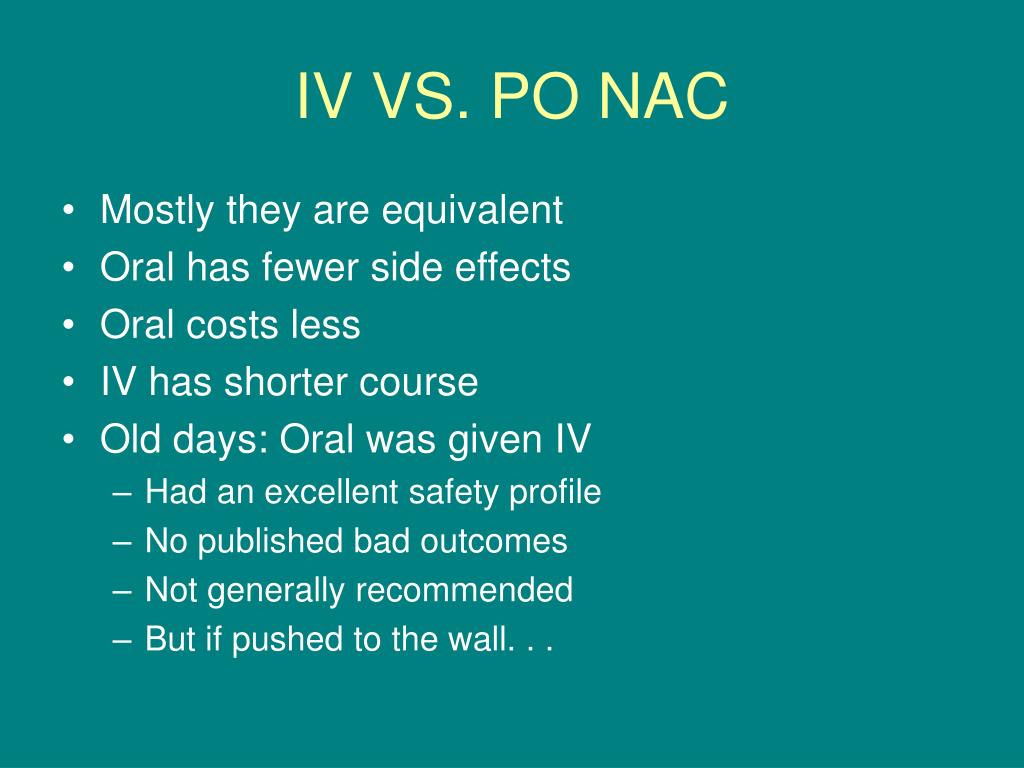 IV VS. PO NAC

• Mostly they are equivalent
• Oral has fewer side effects
• Oral costs less
• IV has shorter course
• Old days: Oral was given IV
 – Had an excellent safety profile
 – No published bad outcomes
 – Not generally recommended
 – But if pushed to the wall. . .